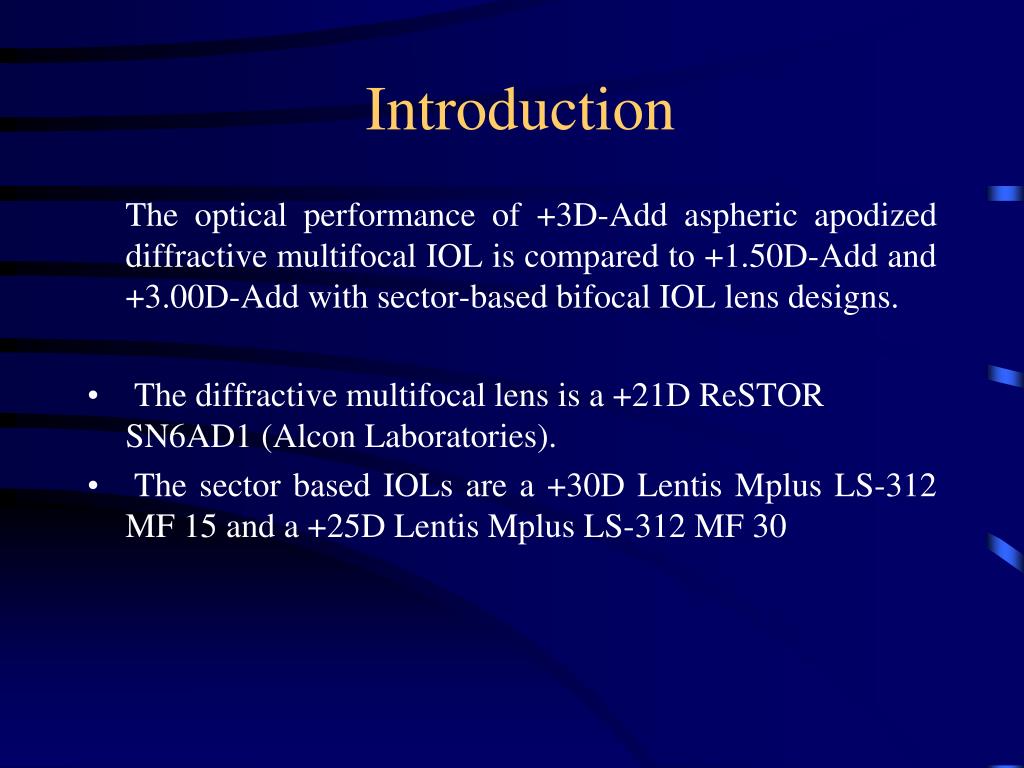 Introduction

The optical performance of +3D-Add aspheric apodized diffractive multifocal IOL is compared to +1.50D-Add and +3.00D-Add with sector-based bifocal IOL lens designs.

• The diffractive multifocal lens is a +21D ReSTOR SN6AD1 (Alcon Laboratories).
• The sector based IOLs are a +30D Lentis Mplus LS-312 MF 15 and a +25D Lentis Mplus LS-312 MF 30